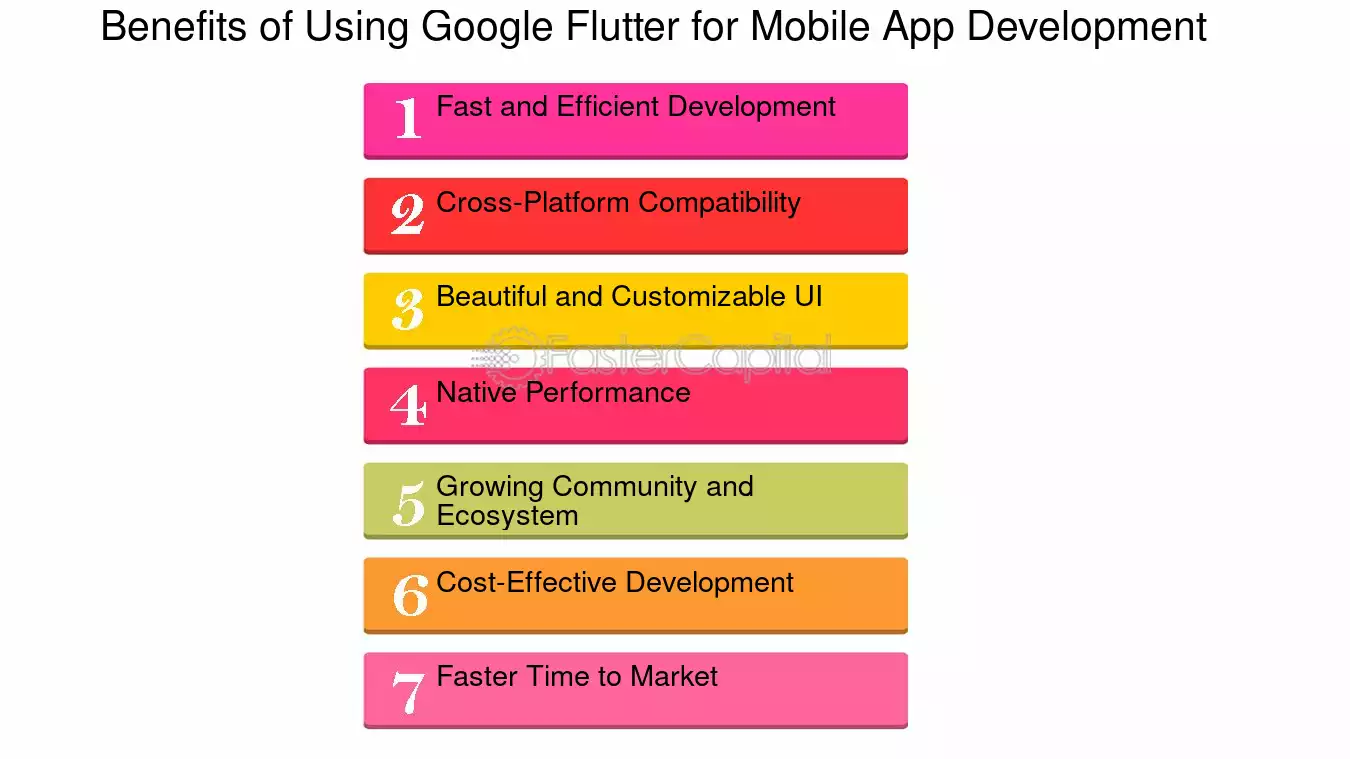 Benefits of Using Google Flutter for Mobile App Development

1 Fast and Efficient Development

2 Cross-Platform Compatibility

3 Beautiful and Customizable UI

FasterCapital

4 Native Performance

5 Growing Community and Ecosystem

6 Cost-Effective Development

7 Faster Time to Market